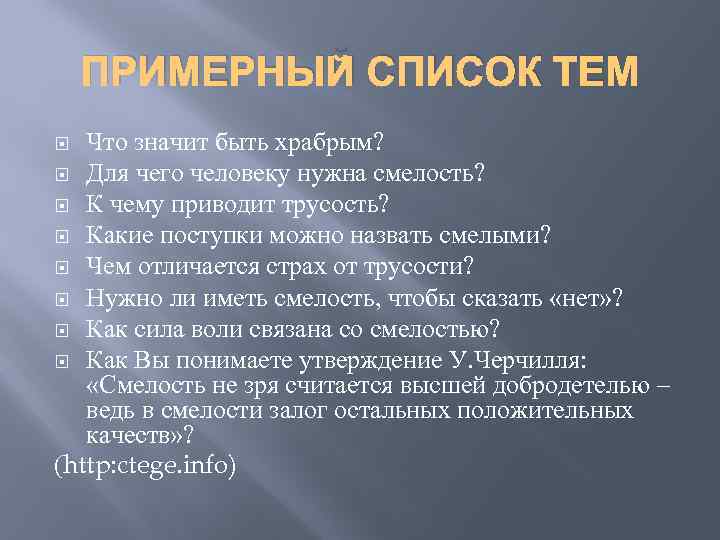 ПРИМЕРНЫЙ СПИСОК ТЕМ

Что значит быть храбрым?
Для чего человеку нужна смелость?
К чему приводит трусость?
Какие поступки можно назвать смелыми?
Чем отличается страх от трусости?
Нужно ли иметь смелость, чтобы сказать «нет»?
Как сила воли связана со смелостью?
Как Вы понимаете утверждение У.Черчилля: «Смелость не зря считается высшей добродетелью – ведь в смелости залог остальных положительных качеств»?

(http:ctege.info)